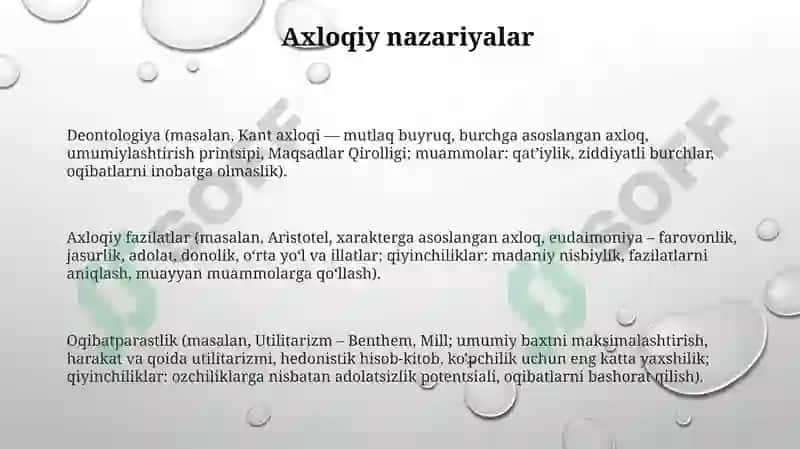 Axloqiy nazariyalar

Deontologiya (masalan, Kant axloqi — mutlaq buyruq, burchga asoslangan axloq, umumiylashtirish printsipi, Maqsadlar Qirolligi; muammolar: qat'iylik, ziddiyatli burchlar, oqibatlarni inobatga olmaslik).

Axloqiy fazilatlar (masalan, Aristotel, xarakterga asoslangan axloq, eudaimoniya – farovonlik, jasurlik, adolat, donolik, o'rta yo'l va illatlar; qiyinchiliklar: madaniy nisbiylik, fazilatlarni aniqlash, muayyan muammolarga qo'llash).

Oqibatparastlik (masalan, Utilitarizm – Benthem, Mill; umumiy baxtni maksimalashtirish, harakat va qoida utilitarizmi, hedonistik hisob-kitob, ko'pchilik uchun eng katta yaxshilik; qiyinchiliklar: ozchiliklarga nisbatan adolatsizlik potentsiali, oqibatlarni bashorat qilish).

SOFF

SOFF